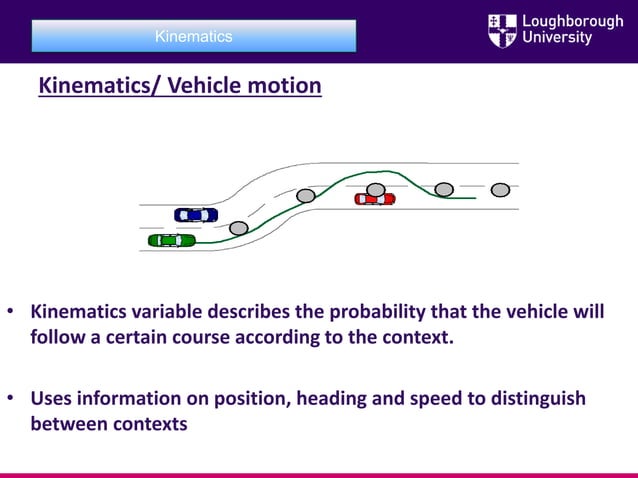 Kinematics

Loughborough University

Kinematics/ Vehicle motion

• Kinematics variable describes the probability that the vehicle will follow a certain course according to the context.

• Uses information on position, heading and speed to distinguish between contexts